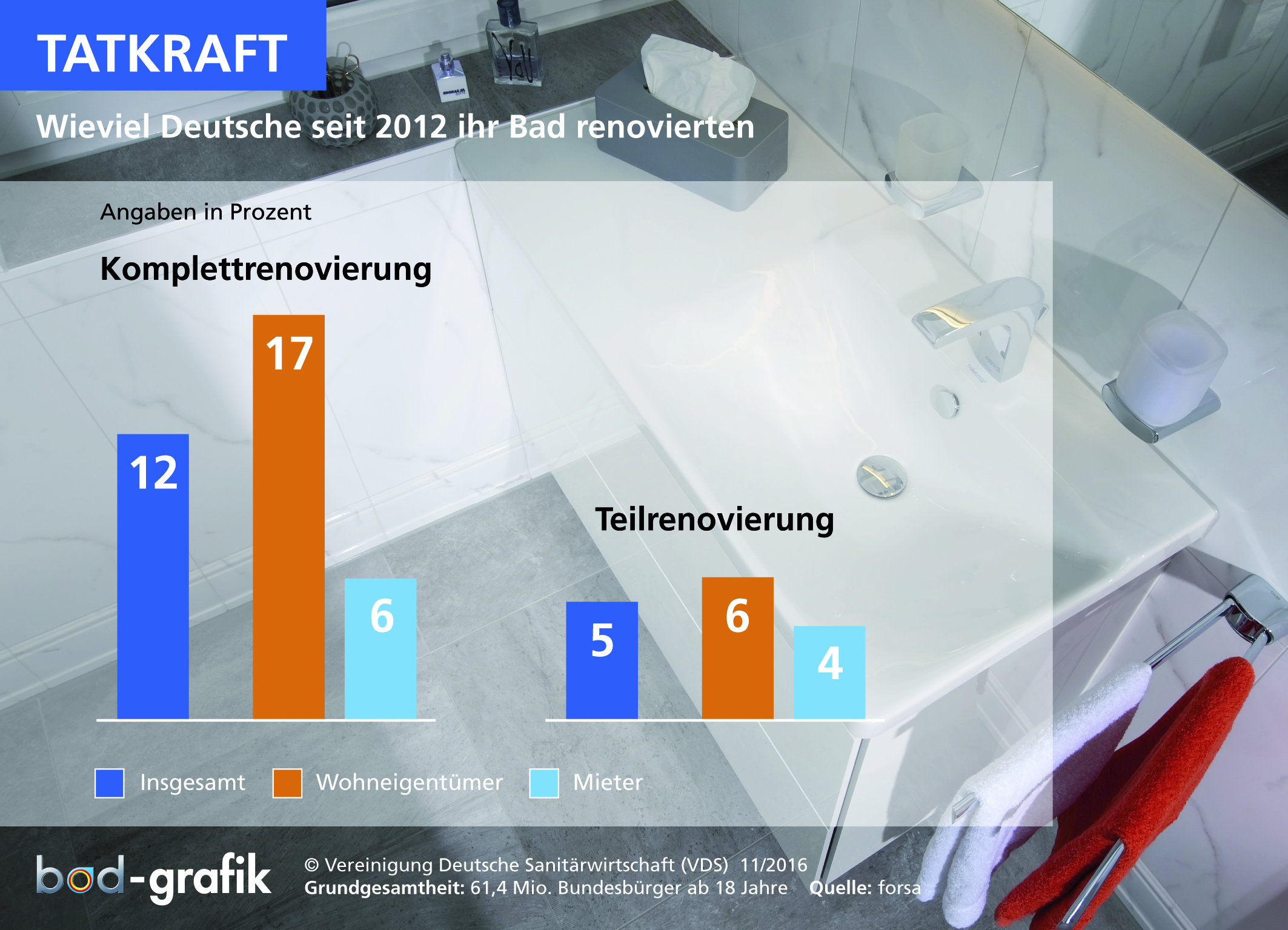 TATKRAFT

Wieviel Deutsche seit 2012 ihr Bad renovierten

Angaben in Prozent

Komplettrenovierung

12

17

6

Teilrenovierung

5

6

4

Insgesamt Wohneigentümer Mieter

bad-grafik

© Vereinigung Deutsche Sanitärwirtschaft (VDS) 11/2016
Grundgesamtheit: 61,4 Mio. Bundesbürger ab 18 Jahre Quelle: forsa